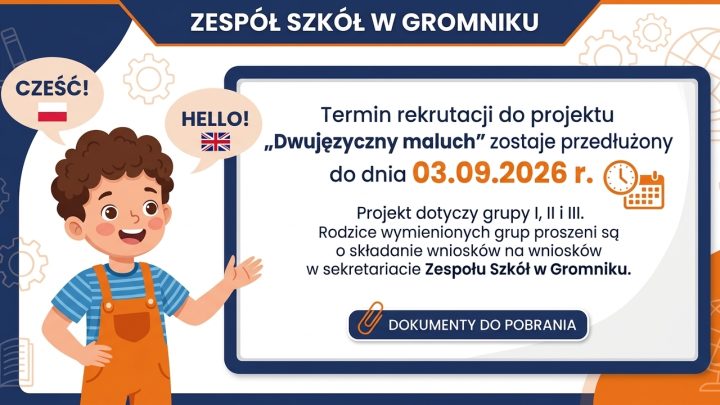 ZESPÓŁ SZKÓŁ W GROMNIKU

CZEŚĆ!

HELLO!

Termin rekrutacji do projektu „Dwujęzyczny maluch” zostaje przedłużony do dnia 03.09.2026 r.

Projekt dotyczy grupy I, II i III. Rodzice wymienionych grup proszeni są o składanie wniosków na wniosków w sekretariacie Zespołu Szkół w Gromniku.

DOKUMENTY DO POBRANIA